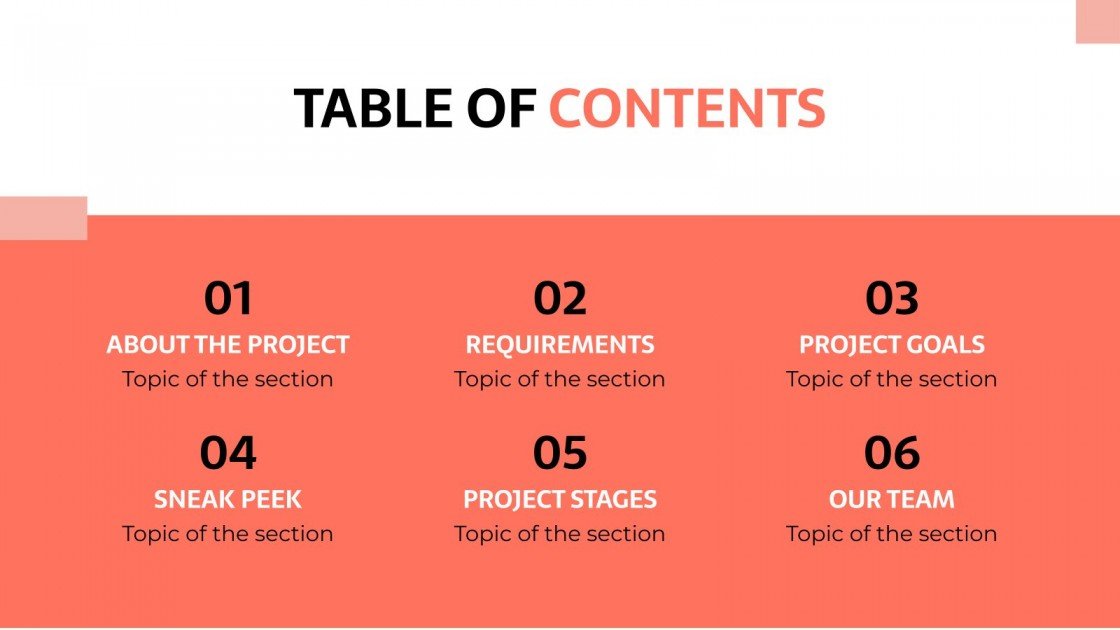 TABLE OF CONTENTS

01
ABOUT THE PROJECT
Topic of the section

02
REQUIREMENTS
Topic of the section

03
PROJECT GOALS
Topic of the section

04
SNEAK PEEK
Topic of the section

05
PROJECT STAGES
Topic of the section

06
OUR TEAM
Topic of the section